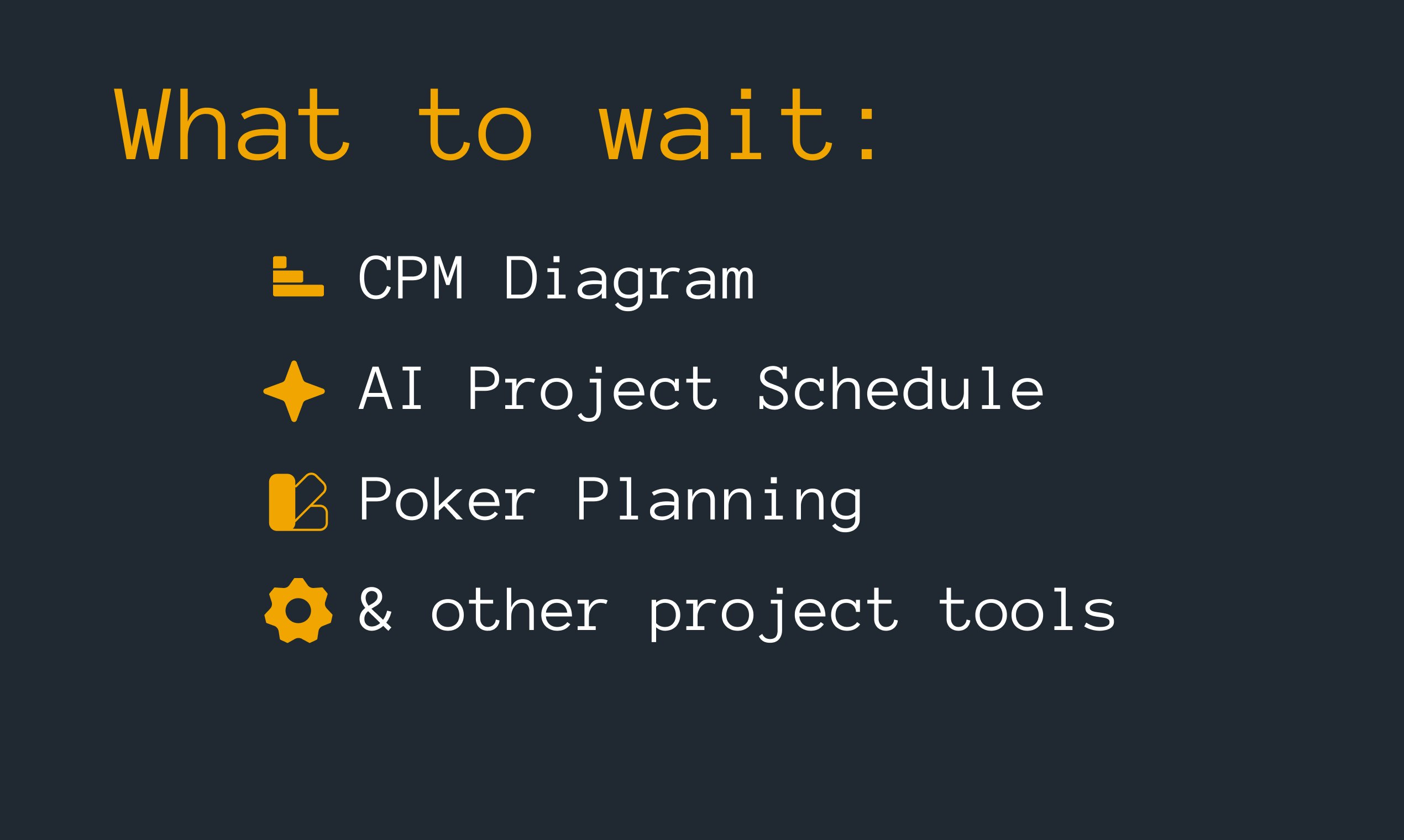 What to wait:

CPM Diagram

AI Project Schedule

Poker Planning

& other project tools